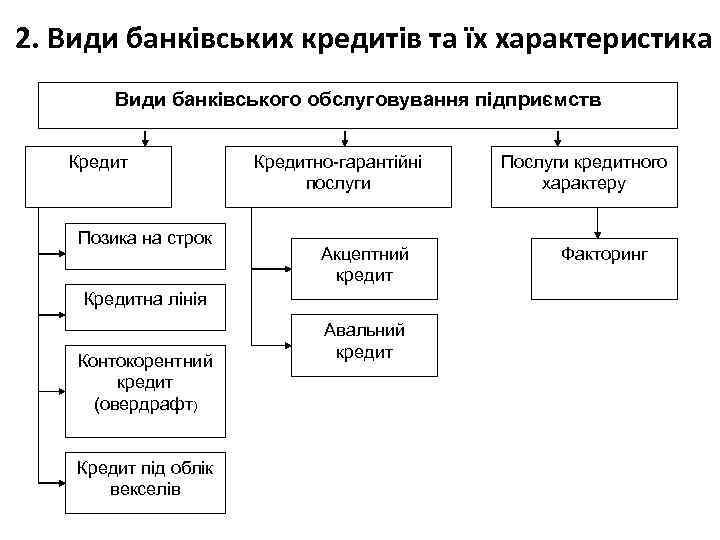 2. Види банківських кредитів та їх характеристика

Види банківського обслуговування підприємств

Кредит

Позика на строк

Кредитна лінія

Контокорентний кредит (овердрафт)

Кредит під облік векселів

Кредитно-гарантійні послуги

Акцептний кредит

Авальний кредит

Послуги кредитного характеру

Факторинг